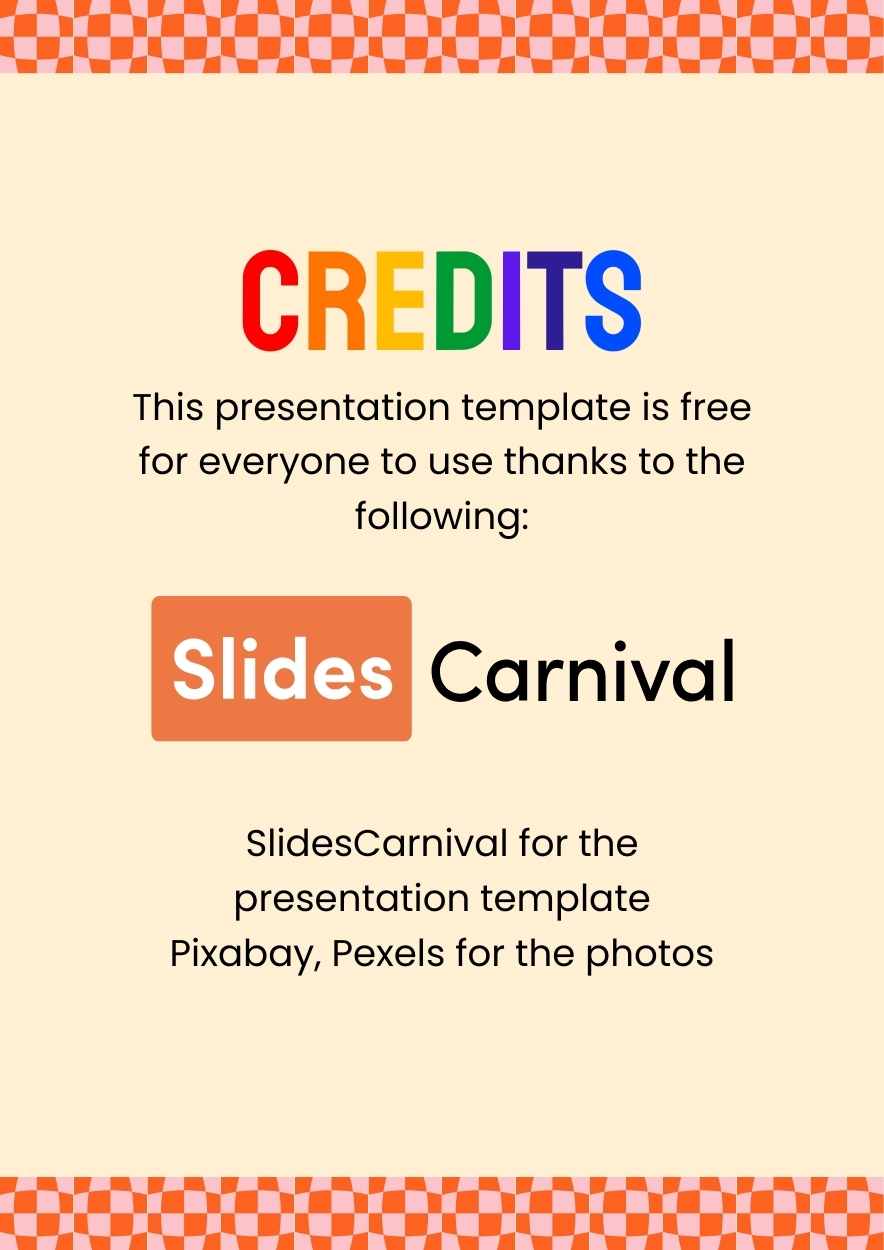 CREDITS

This presentation template is free for everyone to use thanks to the following:

Slides Carnival

SlidesCarnival for the presentation template
Pixabay, Pexels for the photos